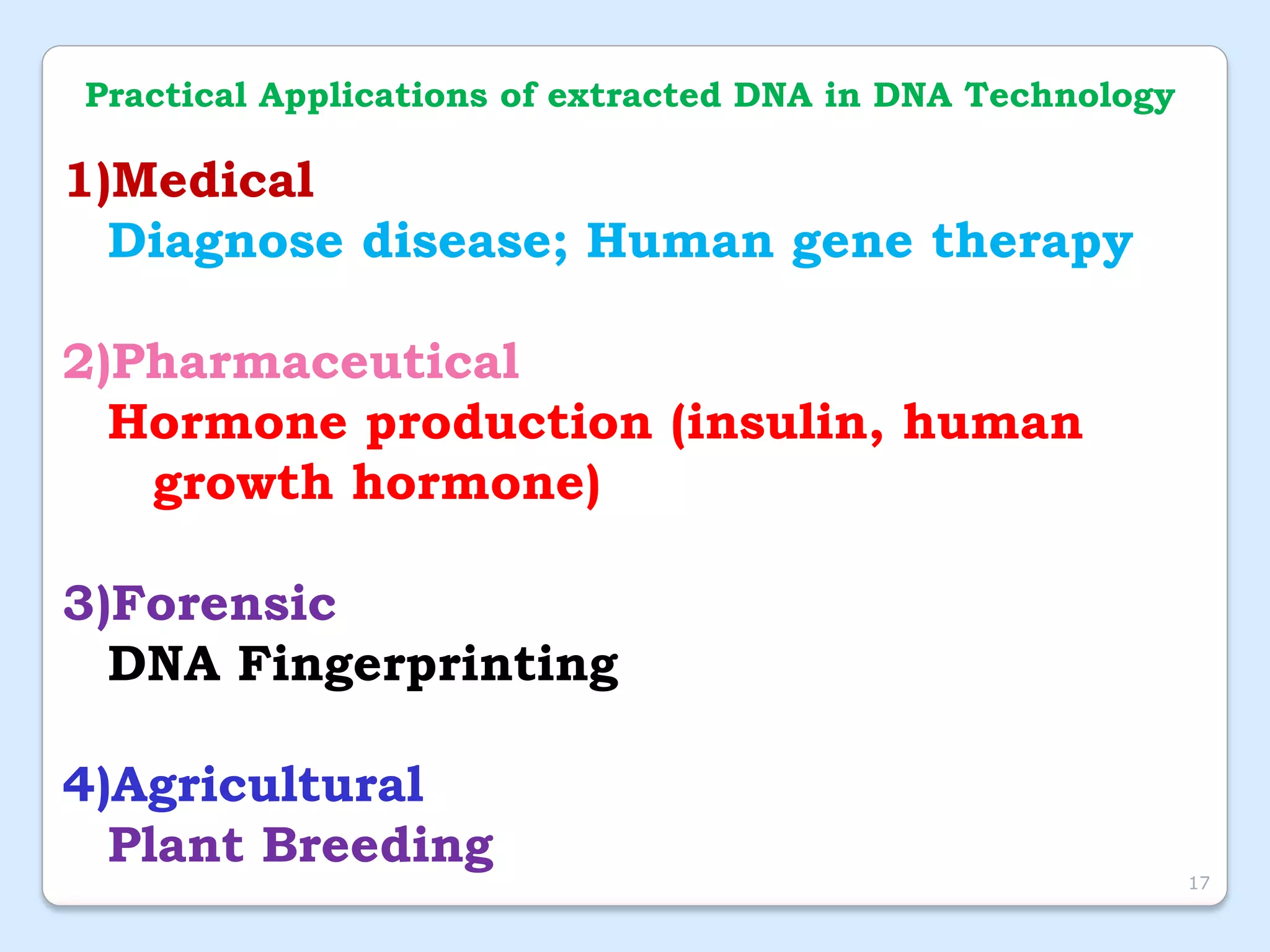 Practical Applications of extracted DNA in DNA Technology

1)Medical
Diagnose disease; Human gene therapy

2)Pharmaceutical
Hormone production (insulin, human growth hormone)

3)Forensic
DNA Fingerprinting

4)Agricultural
Plant Breeding

17